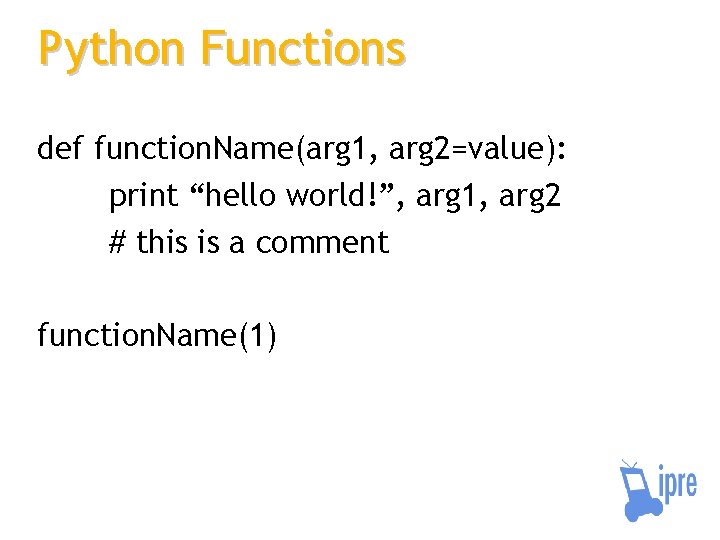 Python Functions

def functionName(arg1, arg2=value):
    print “hello world!”, arg1, arg2
    # this is a comment

functionName(1)

ipre